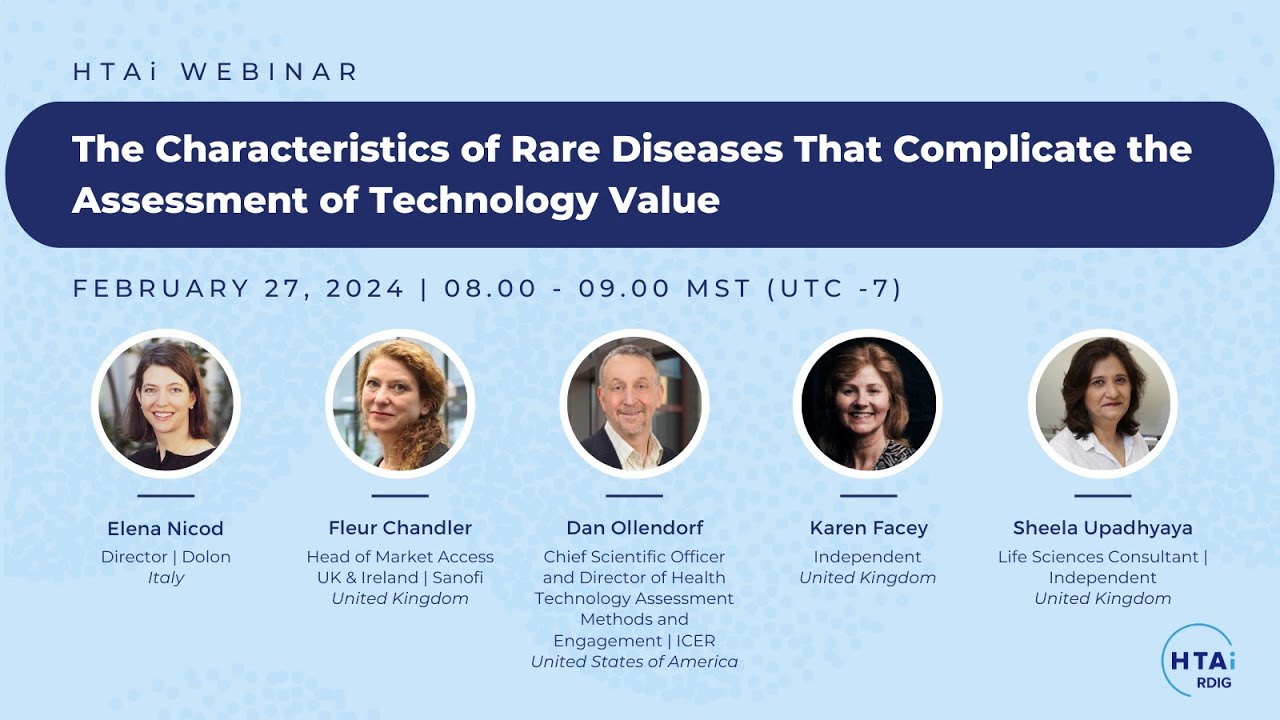 HTAi WEBINAR

The Characteristics of Rare Diseases That Complicate the Assessment of Technology Value

FEBRUARY 27, 2024 | 08.00 - 09.00 MST (UTC -7)

Elena Nicod
Director | Dolon
Italy

Fleur Chandler
Head of Market Access UK & Ireland | Sanofi
United Kingdom

Dan Ollendorf
Chief Scientific Officer and Director of Health Technology Assessment Methods and Engagement | ICER
United States of America

Karen Facey
Independent
United Kingdom

Sheela Upadhyaya
Life Sciences Consultant | Independent
United Kingdom

HTAi
RDIG